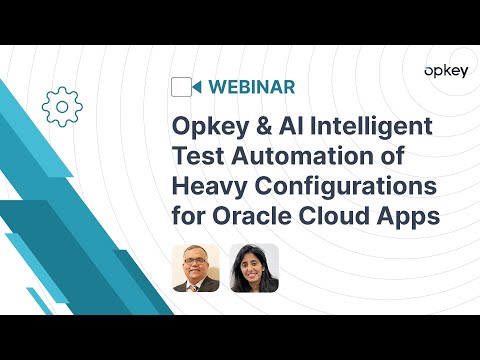 opkey

WEBINAR

Opkey & AI Intelligent Test Automation of Heavy Configurations for Oracle Cloud Apps